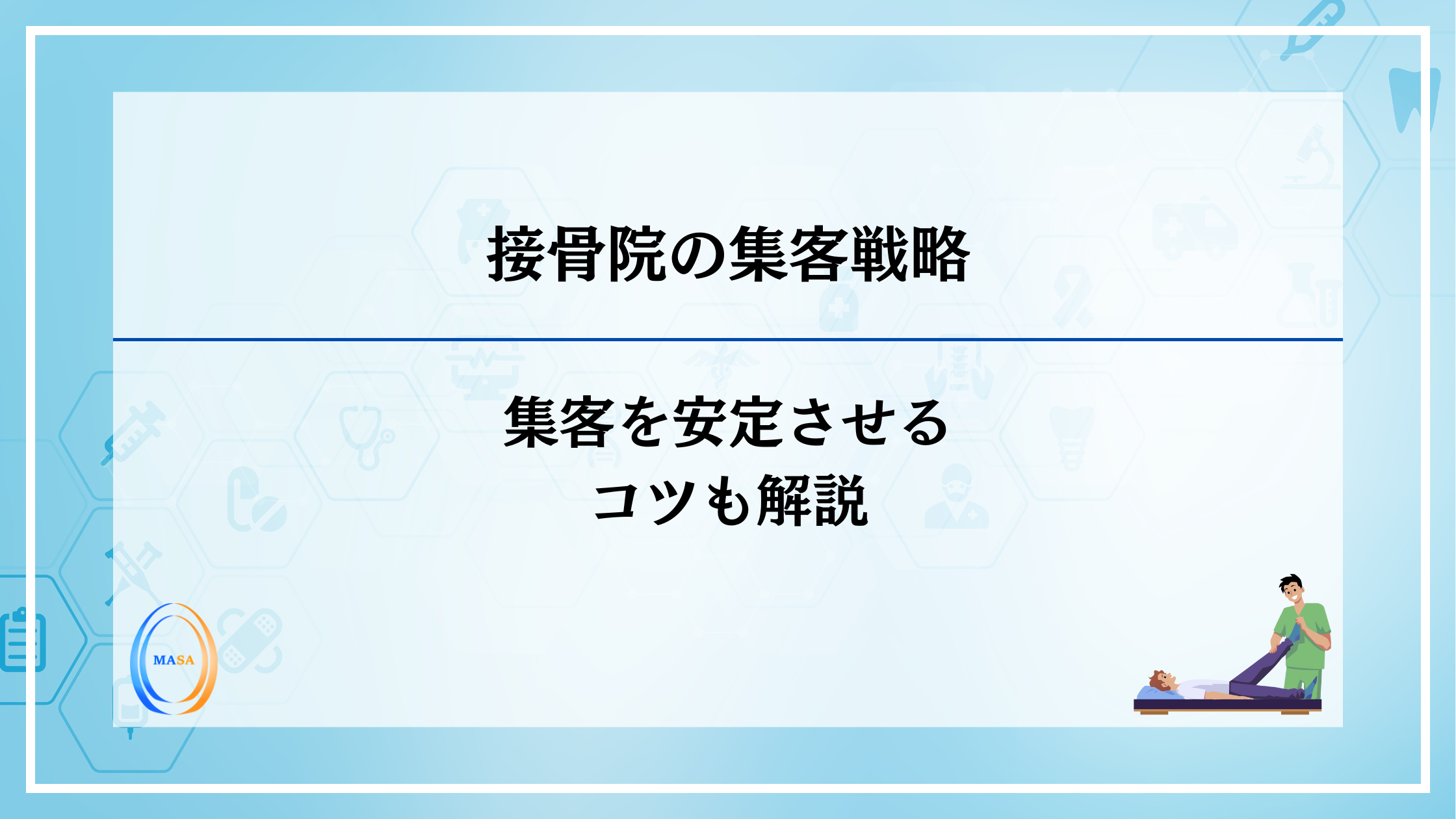 接骨院の集客戦略

集客を安定させる
コツも解説

MASA